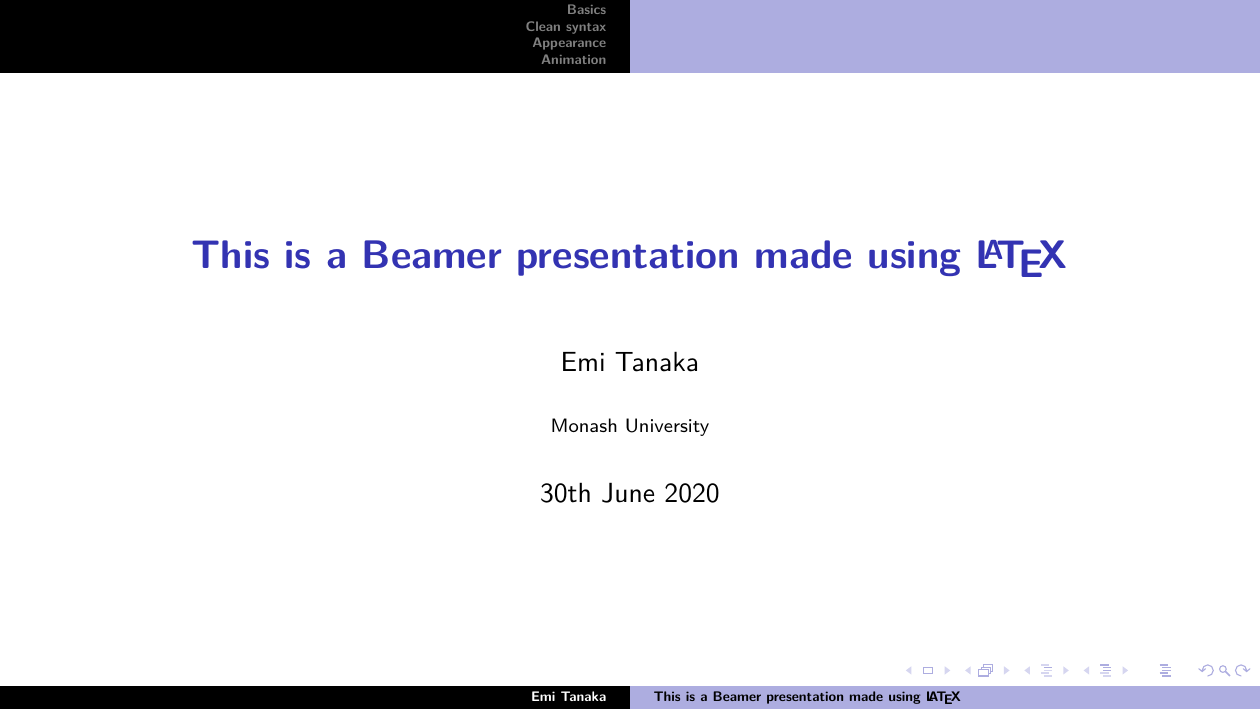 Basics
Clean syntax
Appearance
Animation

This is a Beamer presentation made using LaTeX

Emi Tanaka

Monash University

30th June 2020

Emi Tanaka This is a Beamer presentation made using LaTeX